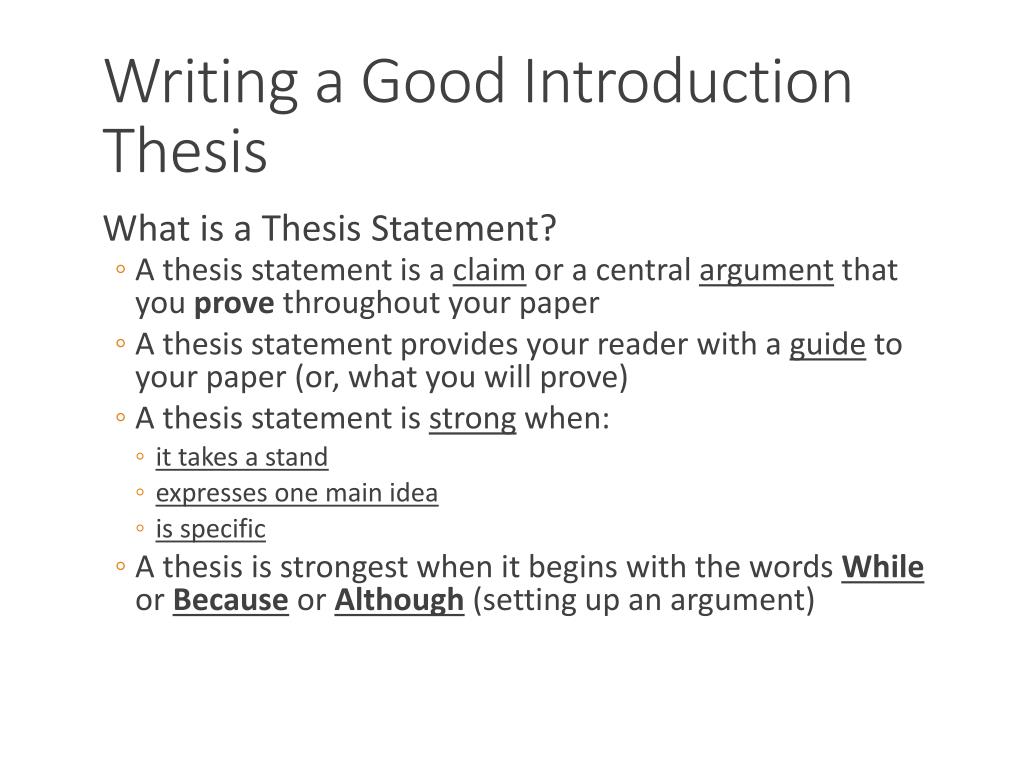 Writing a Good Introduction Thesis

What is a Thesis Statement?

◦ A thesis statement is a claim or a central argument that you prove throughout your paper
◦ A thesis statement provides your reader with a guide to your paper (or, what you will prove)
◦ A thesis statement is strong when:
◦ it takes a stand
◦ expresses one main idea
◦ is specific
◦ A thesis is strongest when it begins with the words While or Because or Although (setting up an argument)